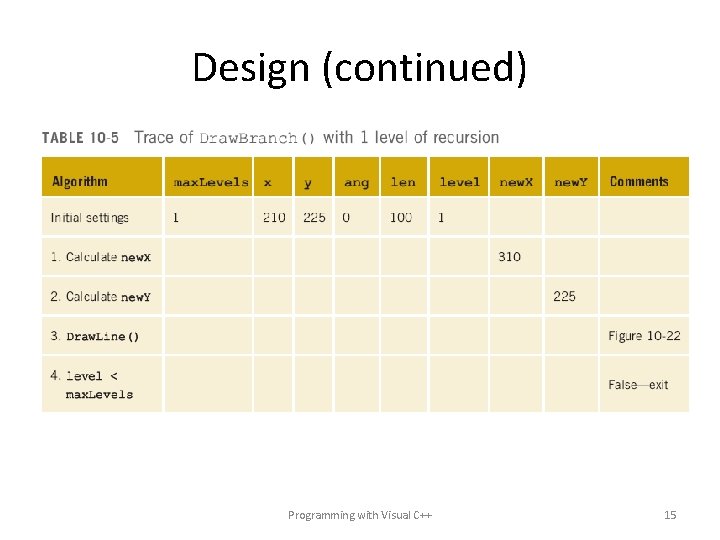 Design (continued)

TABLE 10-5 Trace of DrawBranch() with 1 level of recursion

| Algorithm | maxLevels | x | y | ang | len | level | newX | newY | Comments |
|---|---|---|---|---|---|---|---|---|---|
| Initial settings | 1 | 210 | 225 | 0 | 100 | 1 | | | |
| 1. Calculate newX | | | | | | | 310 | | |
| 2. Calculate newY | | | | | | | | 225 | |
| 3. DrawLine() | | | | | | | | | Figure 10-22 |
| 4. level < maxLevels | | | | | | | | | False—exit |

Programming with Visual C++

15